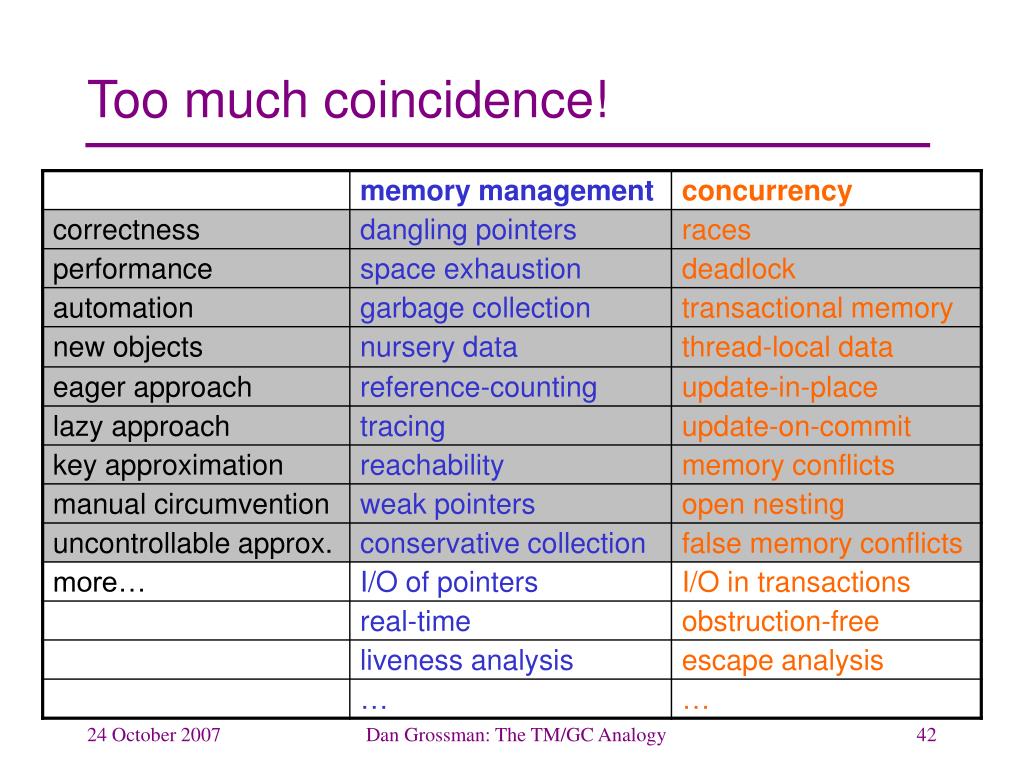 Too much coincidence!

| | memory management | concurrency |
|---|---|---|
| correctness | dangling pointers | races |
| performance | space exhaustion | deadlock |
| automation | garbage collection | transactional memory |
| new objects | nursery data | thread-local data |
| eager approach | reference-counting | update-in-place |
| lazy approach | tracing | update-on-commit |
| key approximation | reachability | memory conflicts |
| manual circumvention | weak pointers | open nesting |
| uncontrollable approx. | conservative collection | false memory conflicts |
| more… | I/O of pointers | I/O in transactions |
| | real-time | obstruction-free |
| | liveness analysis | escape analysis |
| | … | … |

24 October 2007

Dan Grossman: The TM/GC Analogy

42